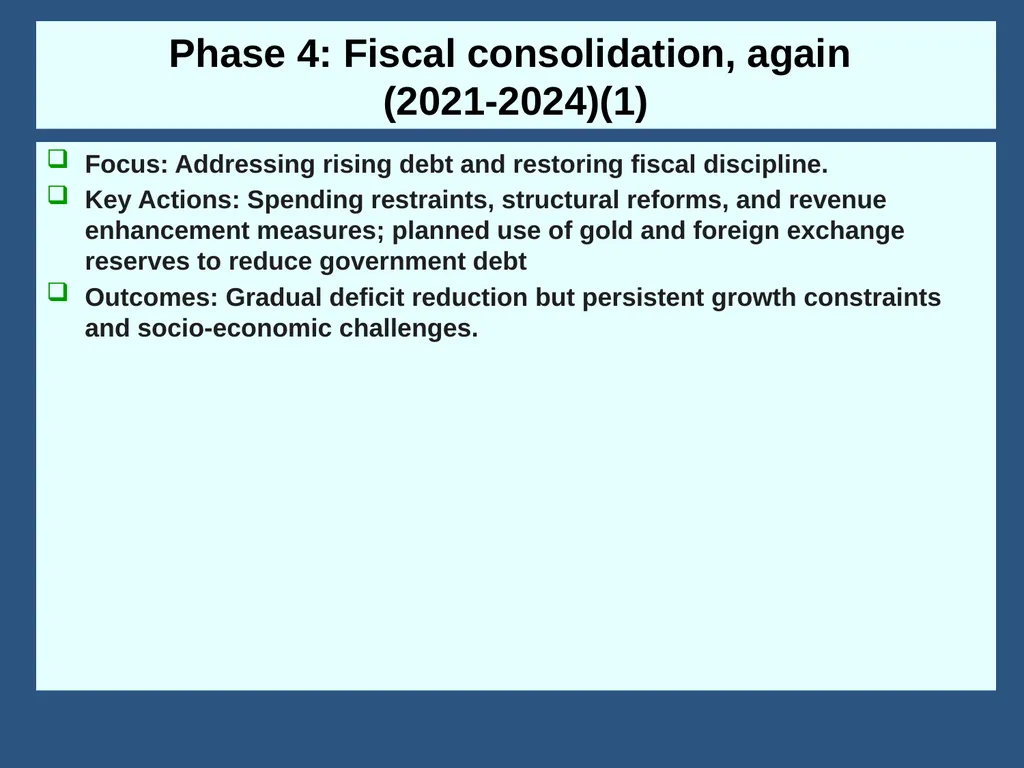 Phase 4: Fiscal consolidation, again (2021-2024)(1)

❑ Focus: Addressing rising debt and restoring fiscal discipline.

❑ Key Actions: Spending restraints, structural reforms, and revenue enhancement measures; planned use of gold and foreign exchange reserves to reduce government debt

❑ Outcomes: Gradual deficit reduction but persistent growth constraints and socio-economic challenges.